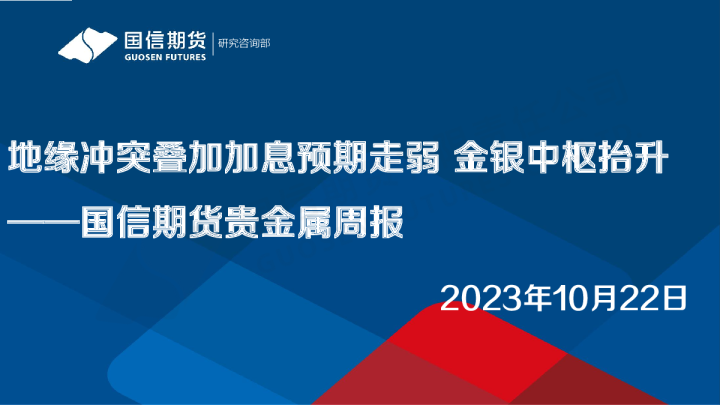 国信期货
GUOSEN FUTURES
研究咨询部

地缘冲突叠加加息预期走弱 金银中枢抬升
——国信期货贵金属周报

2023年10月22日